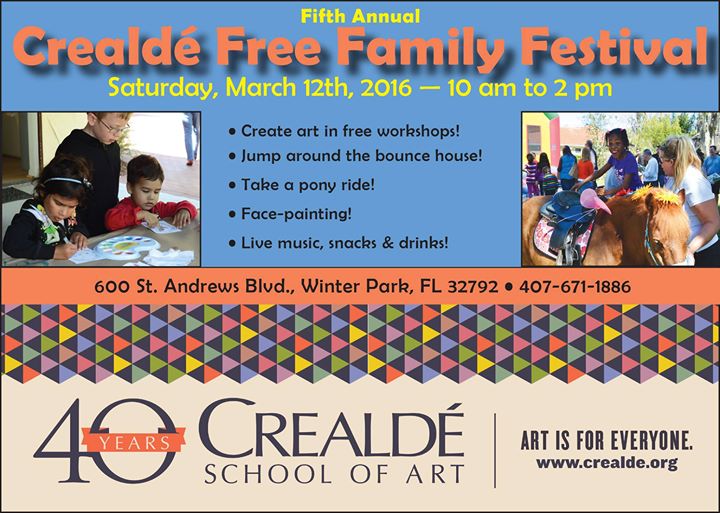 Fifth Annual
Crealdé Free Family Festival
Saturday, March 12th, 2016 — 10 am to 2 pm

• Create art in free workshops!
• Jump around the bounce house!
• Take a pony ride!
• Face-painting!
• Live music, snacks & drinks!

600 St. Andrews Blvd., Winter Park, FL 32792 • 407-671-1886

40 YEARS CREALDÉ SCHOOL OF ART

ART IS FOR EVERYONE.
www.crealde.org